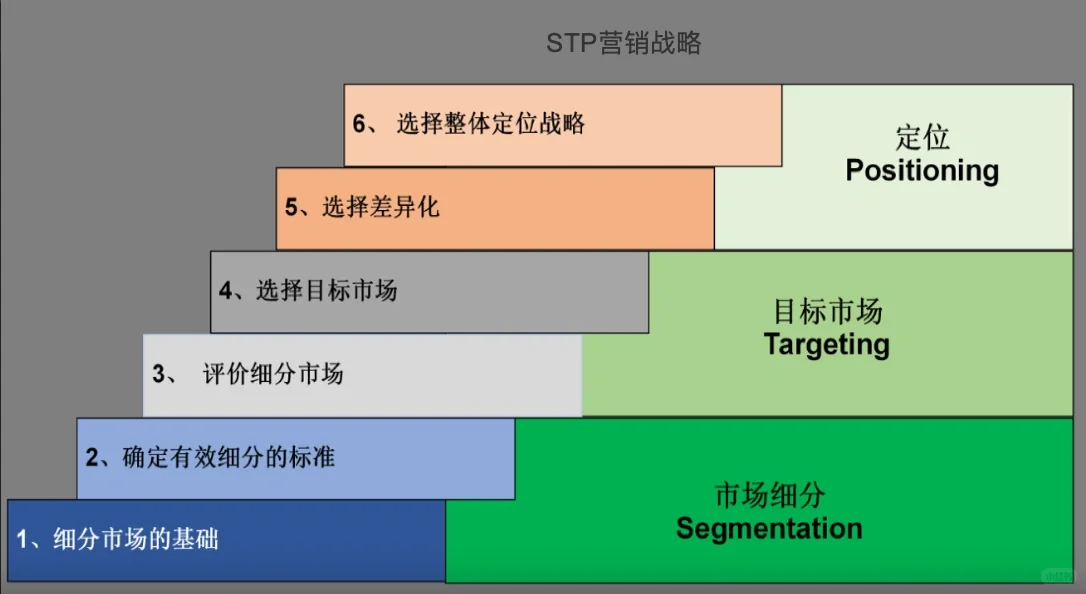 STP营销战略

6、 选择整体定位战略

5、选择差异化

4、选择目标市场

3、 评价细分市场

2、确定有效细分的标准

1、细分市场的基础

定位
Positioning

目标市场
Targeting

市场细分
Segmentation